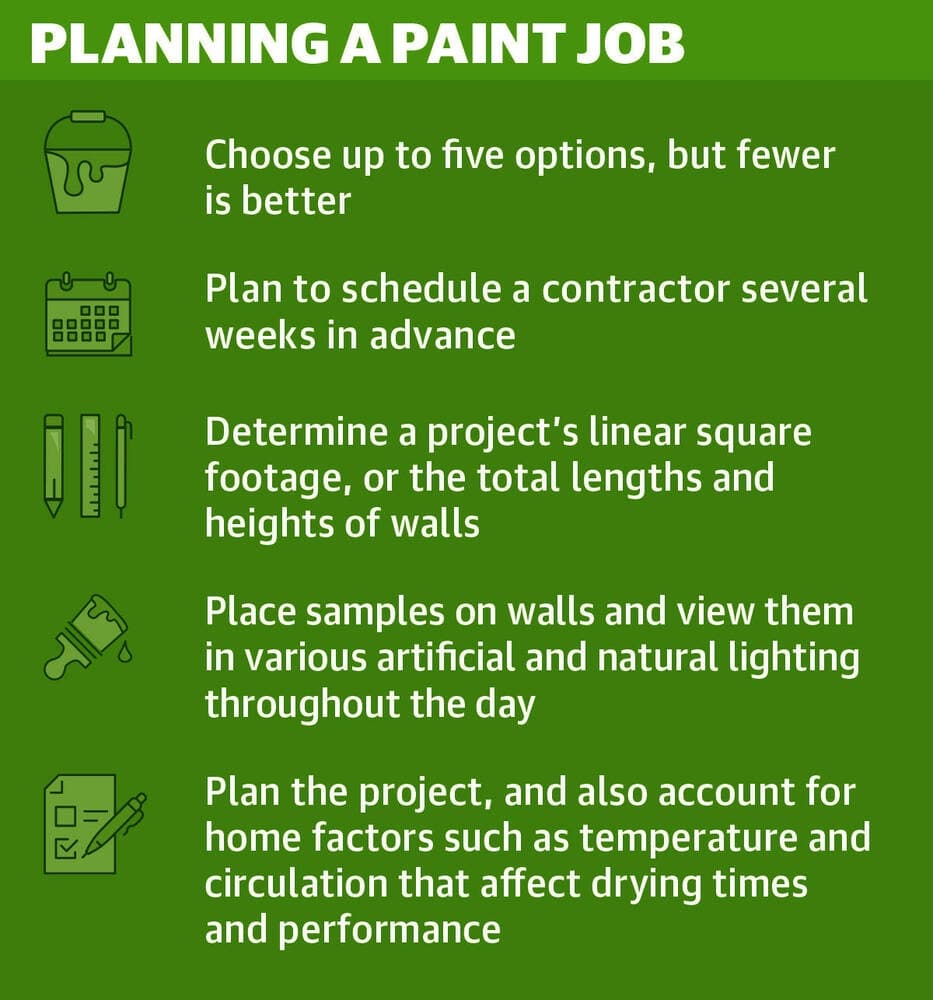 PLANNING A PAINT JOB

Choose up to five options, but fewer is better

Plan to schedule a contractor several weeks in advance

Determine a project's linear square footage, or the total lengths and heights of walls

Place samples on walls and view them in various artificial and natural lighting throughout the day

Plan the project, and also account for home factors such as temperature and circulation that affect drying times and performance